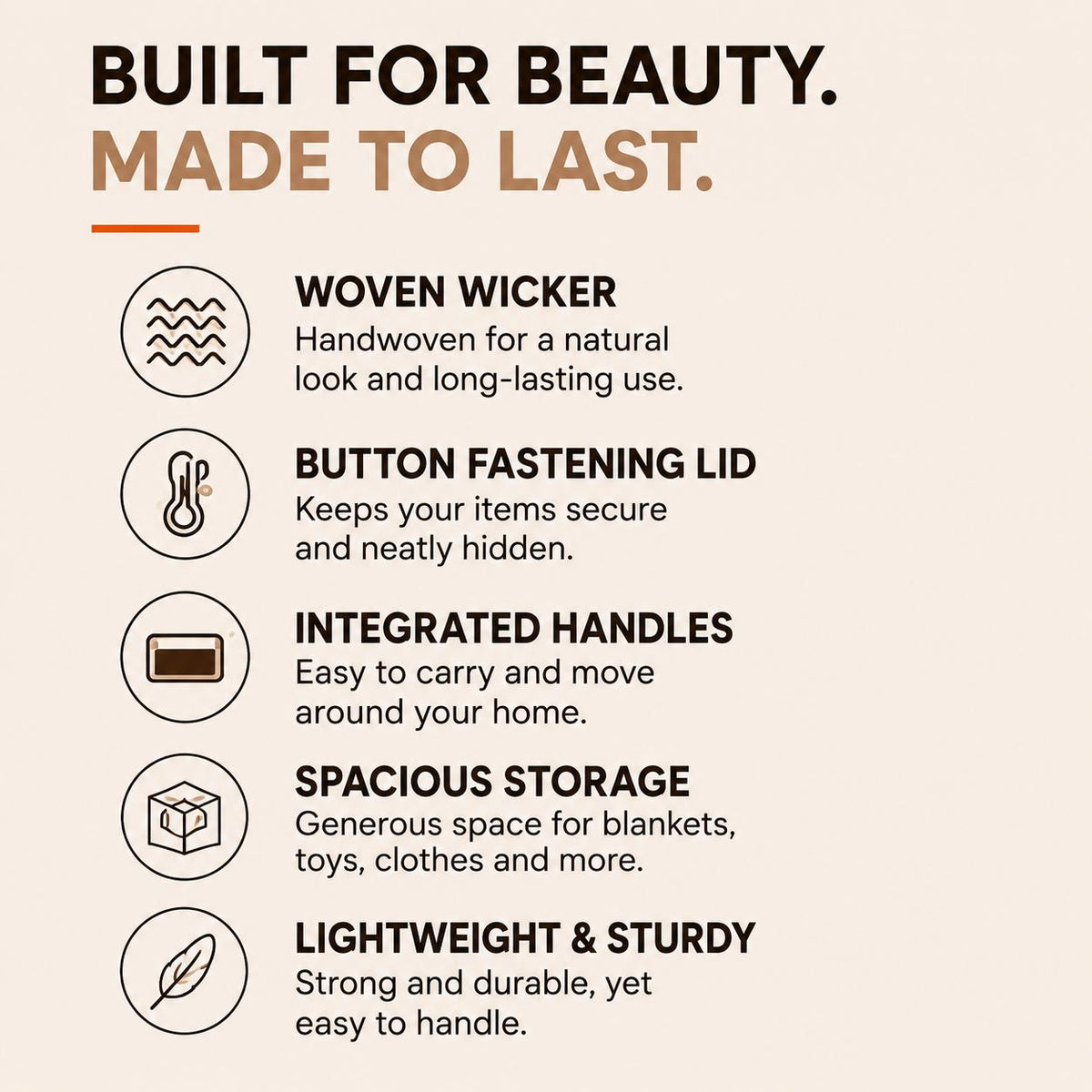 BUILT FOR BEAUTY.
MADE TO LAST.

WOVEN WICKER
Handwoven for a natural look and long-lasting use.

BUTTON FASTENING LID
Keeps your items secure and neatly hidden.

INTEGRATED HANDLES
Easy to carry and move around your home.

SPACIOUS STORAGE
Generous space for blankets, toys, clothes and more.

LIGHTWEIGHT & STURDY
Strong and durable, yet easy to handle.